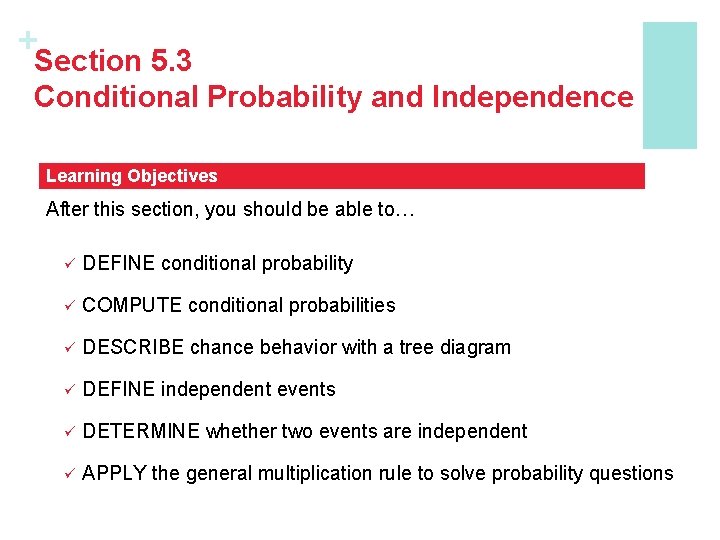 +
Section 5.3
Conditional Probability and Independence

Learning Objectives

After this section, you should be able to…

✓ DEFINE conditional probability

✓ COMPUTE conditional probabilities

✓ DESCRIBE chance behavior with a tree diagram

✓ DEFINE independent events

✓ DETERMINE whether two events are independent

✓ APPLY the general multiplication rule to solve probability questions